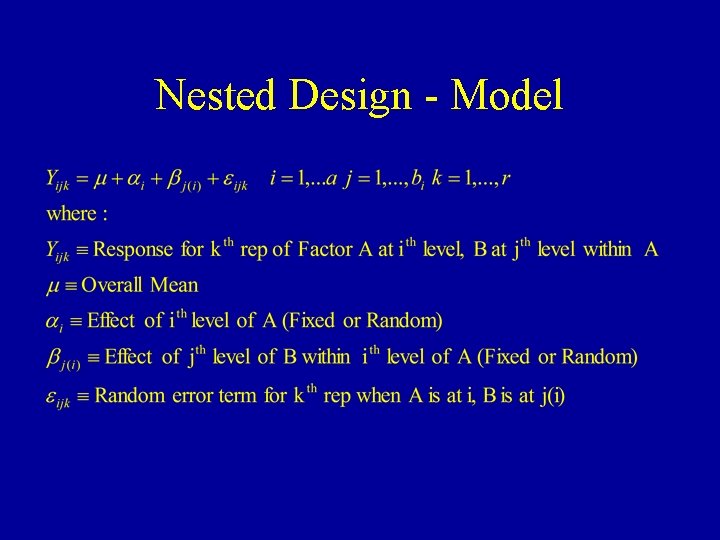 Nested Design - Model

$Y_{ijk} = \mu + \alpha_i + \beta_{j(i)} + \varepsilon_{ijk} \quad i = 1,...a \; j = 1,...,b_i \; k = 1,...,r$

where :

$Y_{ijk} \equiv$ Response for k$^{th}$ rep of Factor A at i$^{th}$ level, B at j$^{th}$ level within A

$\mu \equiv$ Overall Mean

$\alpha_i \equiv$ Effect of i$^{th}$ level of A (Fixed or Random)

$\beta_{j(i)} \equiv$ Effect of j$^{th}$ level of B within i$^{th}$ level of A (Fixed or Random)

$\varepsilon_{ijk} \equiv$ Random error term for k$^{th}$ rep when A is at i, B is at j(i)